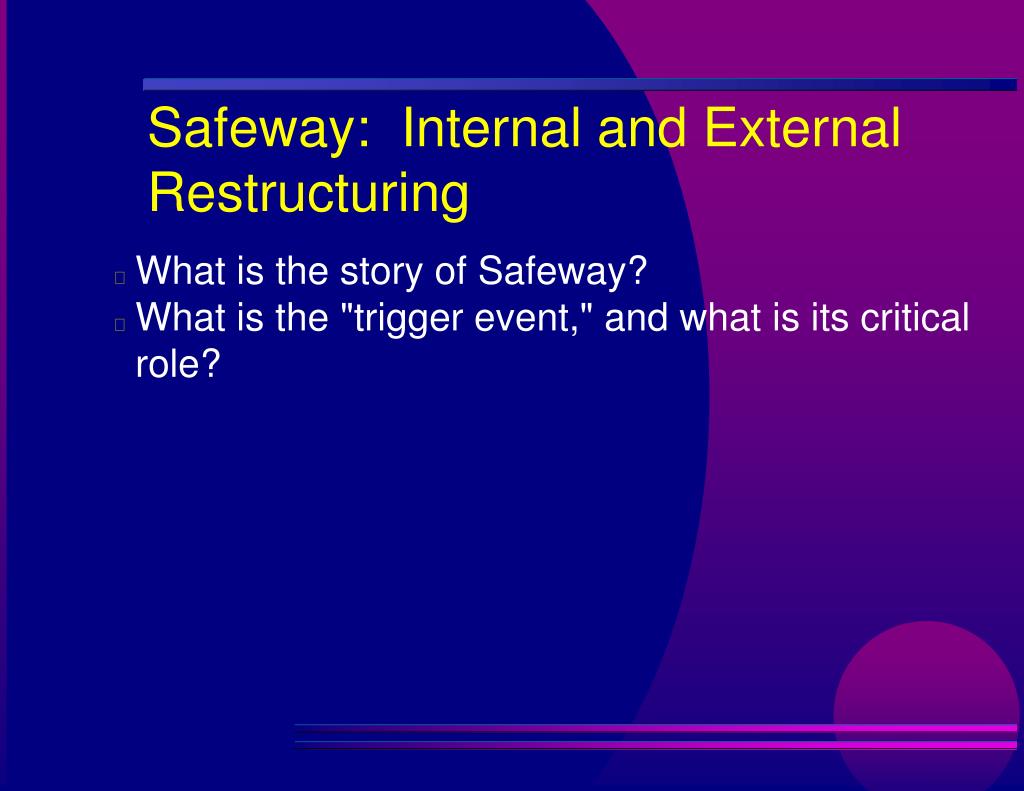 Safeway: Internal and External Restructuring

What is the story of Safeway?

What is the "trigger event," and what is its critical role?